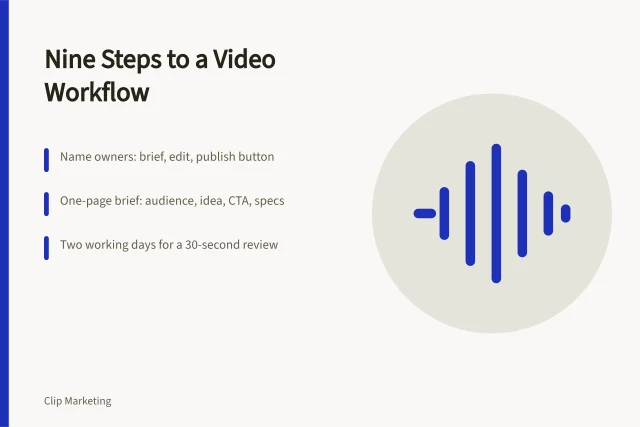 Nine Steps to a Video Workflow

Name owners: brief, edit, publish button

One-page brief: audience, idea, CTA, specs

Two working days for a 30-second review

Clip Marketing